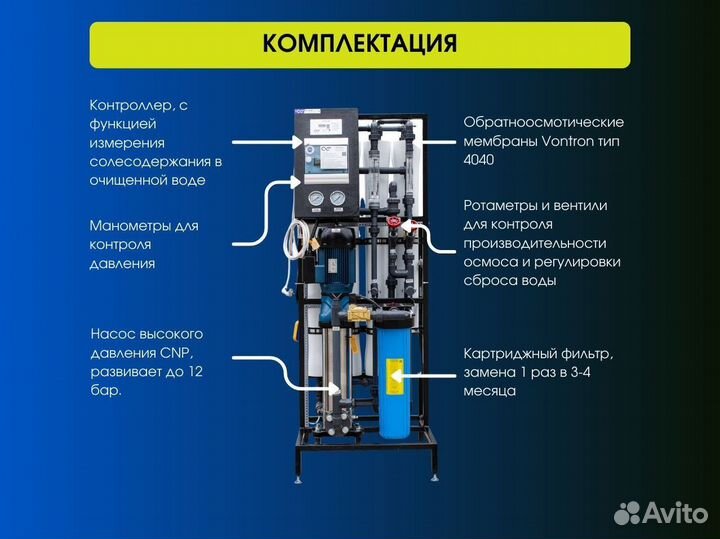 КОМПЛЕКТАЦИЯ

Контроллер, с функцией измерения солесодержания в очищенной воде

Манометры для контроля давления

Насос высокого давления CNP, развивает до 12 бар.

Обратноосмотические мембраны Vontron тип 4040

Ротаметры и вентили для контроля производительности осмоса и регулировки сброса воды

Картриджный фильтр, замена 1 раз в 3-4 месяца

Avito